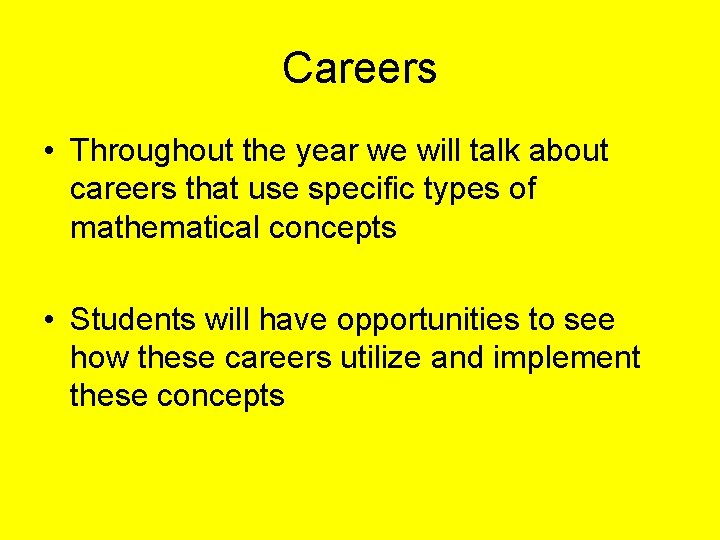 Careers

• Throughout the year we will talk about careers that use specific types of mathematical concepts

• Students will have opportunities to see how these careers utilize and implement these concepts